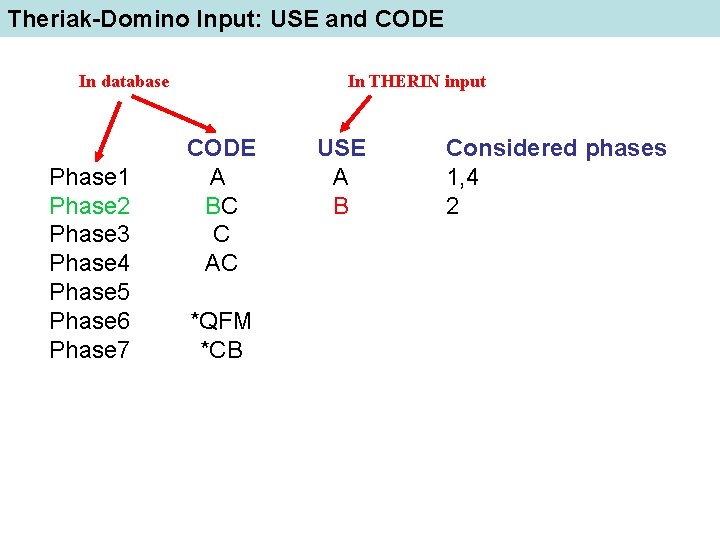 Theriak-Domino Input: USE and CODE

In database

In THERIN input

|  | CODE | USE | Considered phases |
|---|---|---|---|
| Phase1 | A | A | 1,4 |
| Phase2 | BC | B | 2 |
| Phase3 | C |  |  |
| Phase4 | AC |  |  |
| Phase5 |  |  |  |
| Phase6 | *QFM |  |  |
| Phase7 | *CB |  |  |